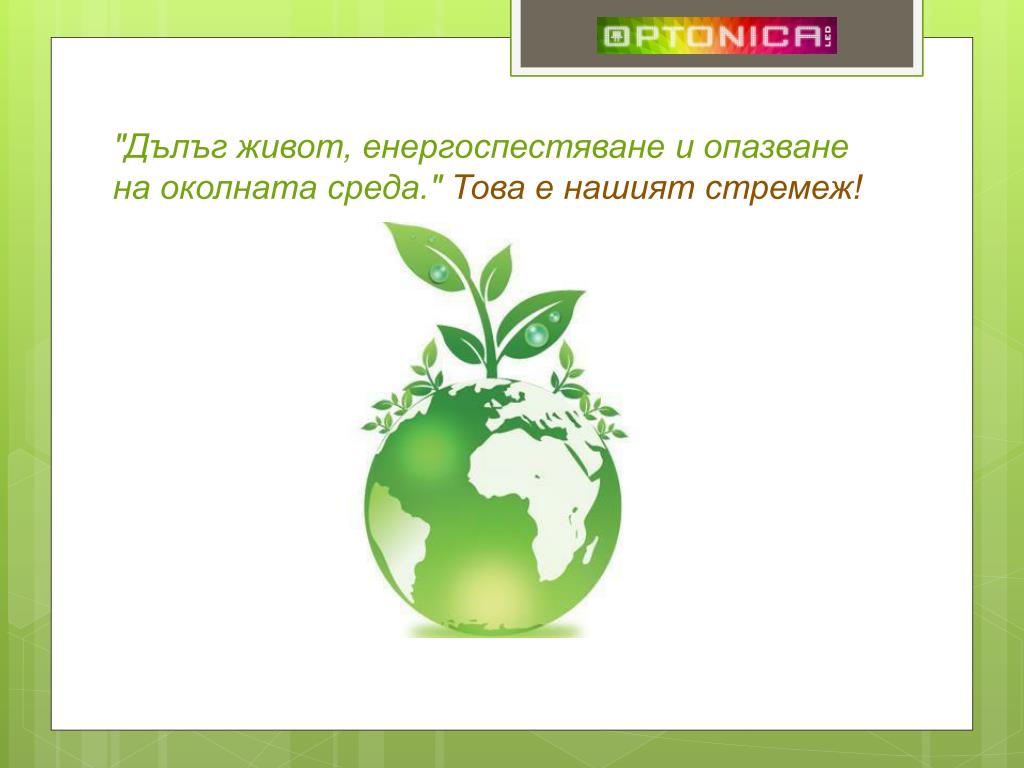 OPTONICA LED

"Дълъг живот, енергоспестяване и опазване на околната среда." Това е нашият стремеж!